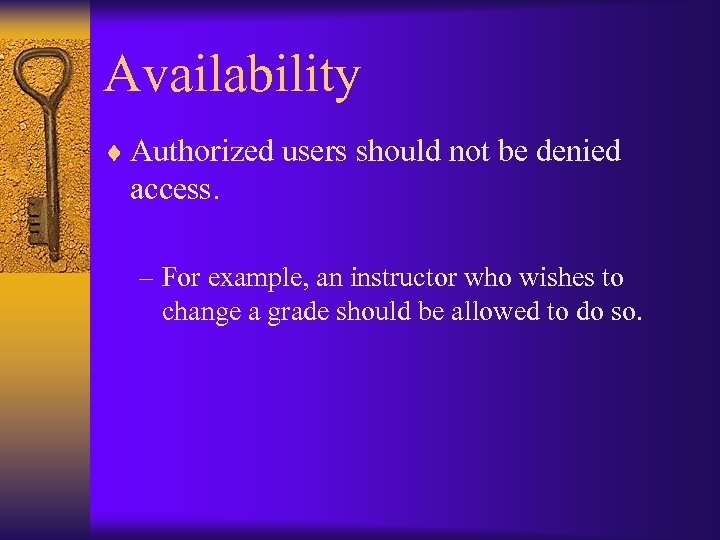 Availability

♦ Authorized users should not be denied access.

– For example, an instructor who wishes to change a grade should be allowed to do so.